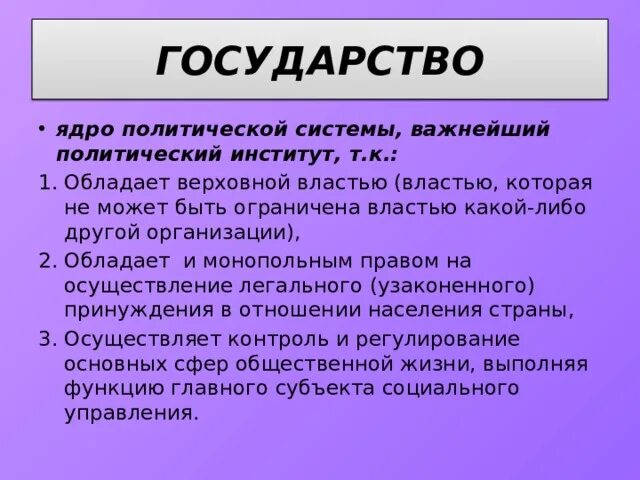 ГОСУДАРСТВО

• ядро политической системы, важнейший политический институт, т.к.:

1. Обладает верховной властью (властью, которая не может быть ограничена властью какой-либо другой организации),
2. Обладает и монопольным правом на осуществление легального (узаконенного) принуждения в отношении населения страны,
3. Осуществляет контроль и регулирование основных сфер общественной жизни, выполняя функцию главного субъекта социального управления.